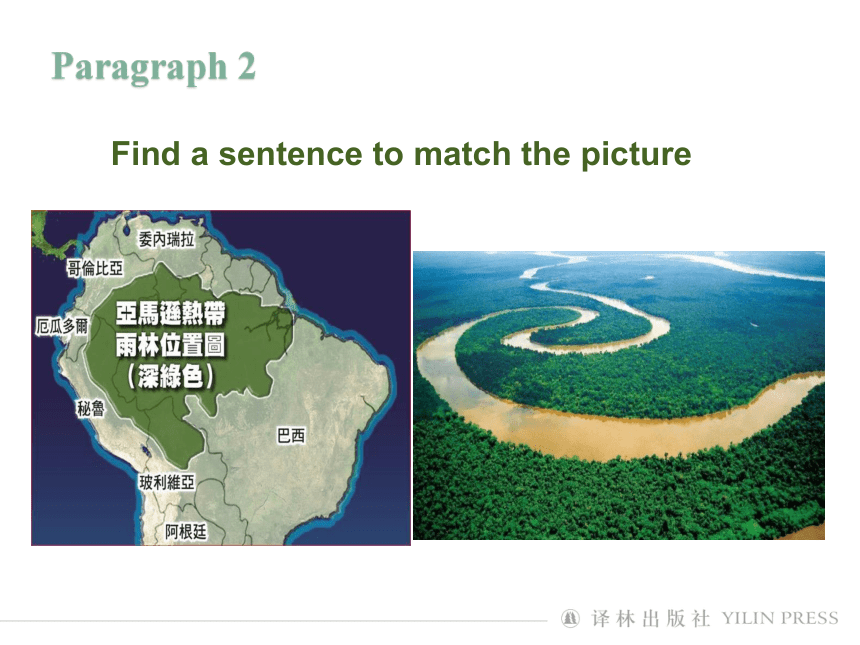 Paragraph 2

Find a sentence to match the picture

委內瑞拉

哥倫比亞

厄瓜多爾

亞馬遜熱帶雨林位置圖（深綠色）

秘魯

巴西

玻利維亞

阿根廷

译林出版社 YILIN PRESS